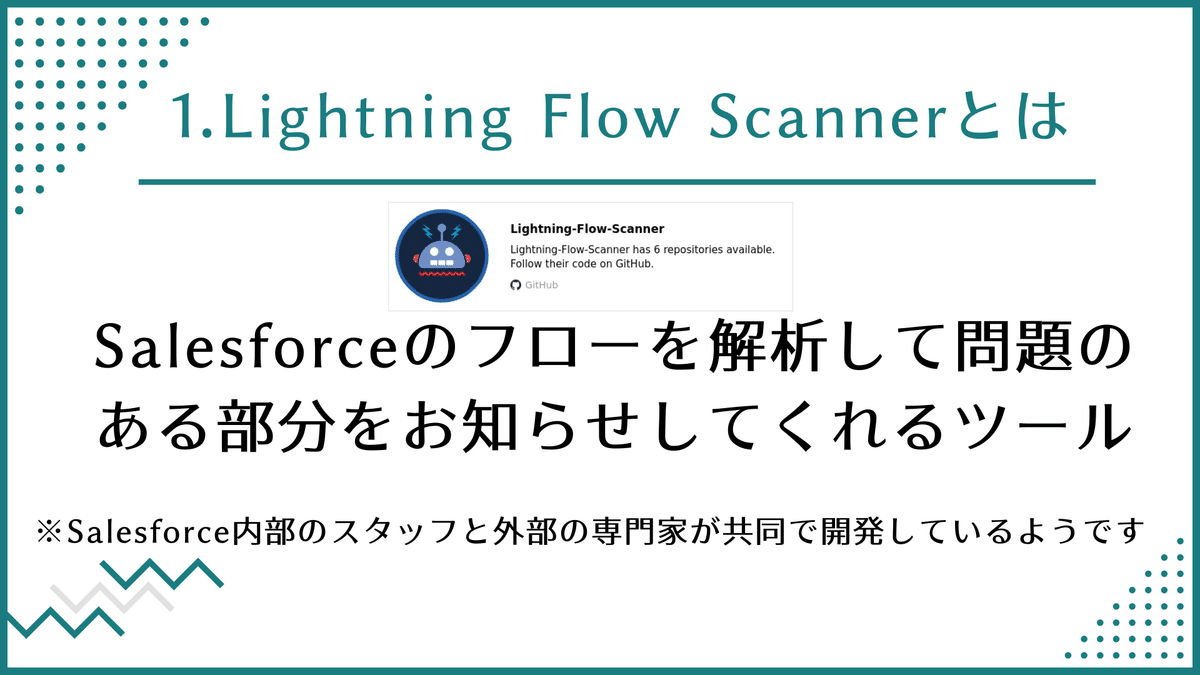 1.Lightning Flow Scannerとは

Lightning-Flow-Scanner

Lightning-Flow-Scanner has 6 repositories available. Follow their code on GitHub.

GitHub

Salesforceのフローを解析して問題のある部分をお知らせしてくれるツール

※Salesforce内部のスタッフと外部の専門家が共同で開発しているようです